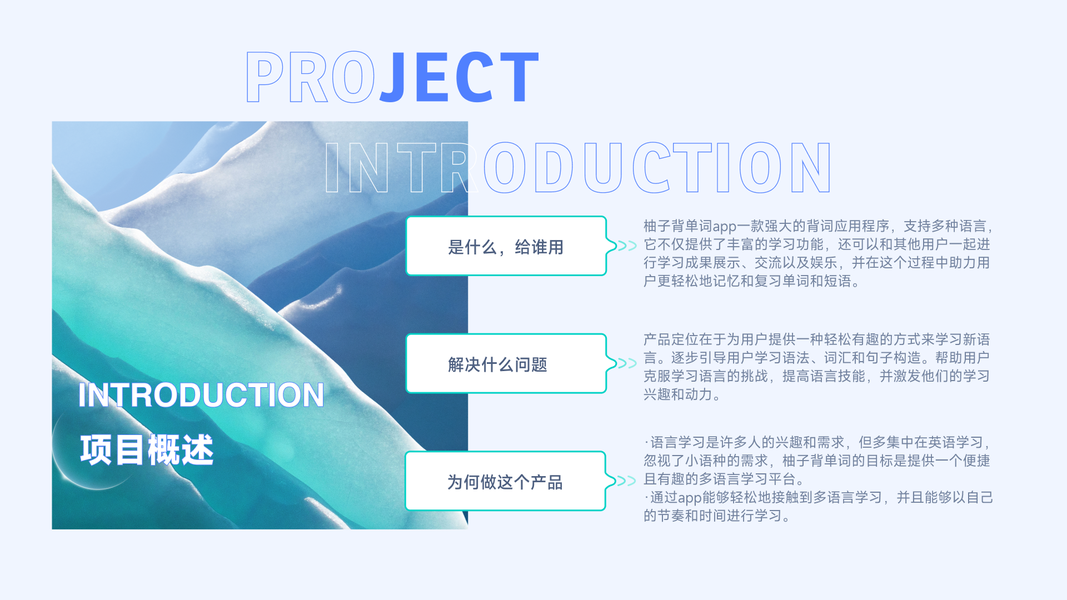 PROJECT

INTRODUCTION

INTRODUCTION
项目概述

是什么，给谁用

柚子背单词app一款强大的背词应用程序，支持多种语言，它不仅提供了丰富的学习功能，还可以和其他用户一起进行学习成果展示、交流以及娱乐，并在这个过程中助力用户更轻松地记忆和复习单词和短语。

解决什么问题

产品定位在于为用户提供一种轻松有趣的方式来学习新语言。逐步引导用户学习语法、词汇和句子构造。帮助用户克服学习语言的挑战，提高语言技能，并激发他们的学习兴趣和动力。

为何做这个产品

·语言学习是许多人的兴趣和需求，但多集中在英语学习，忽视了小语种的需求，柚子背单词的目标是提供一个便捷且有趣的多语言学习平台。
·通过app能够轻松地接触到多语言学习，并且能够以自己的节奏和时间进行学习。